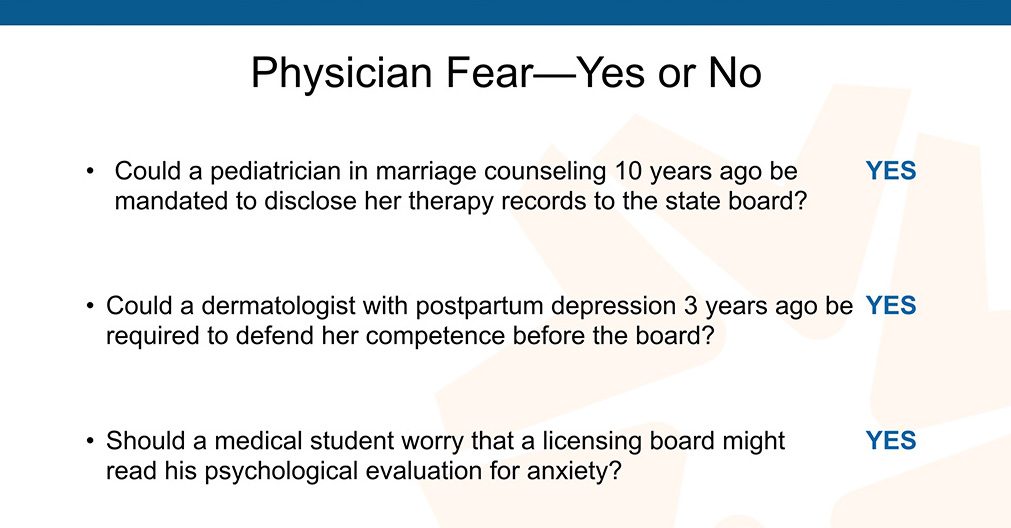 Physician Fear—Yes or No

• Could a pediatrician in marriage counseling 10 years ago be mandated to disclose her therapy records to the state board? YES

• Could a dermatologist with postpartum depression 3 years ago be required to defend her competence before the board? YES

• Should a medical student worry that a licensing board might read his psychological evaluation for anxiety? YES